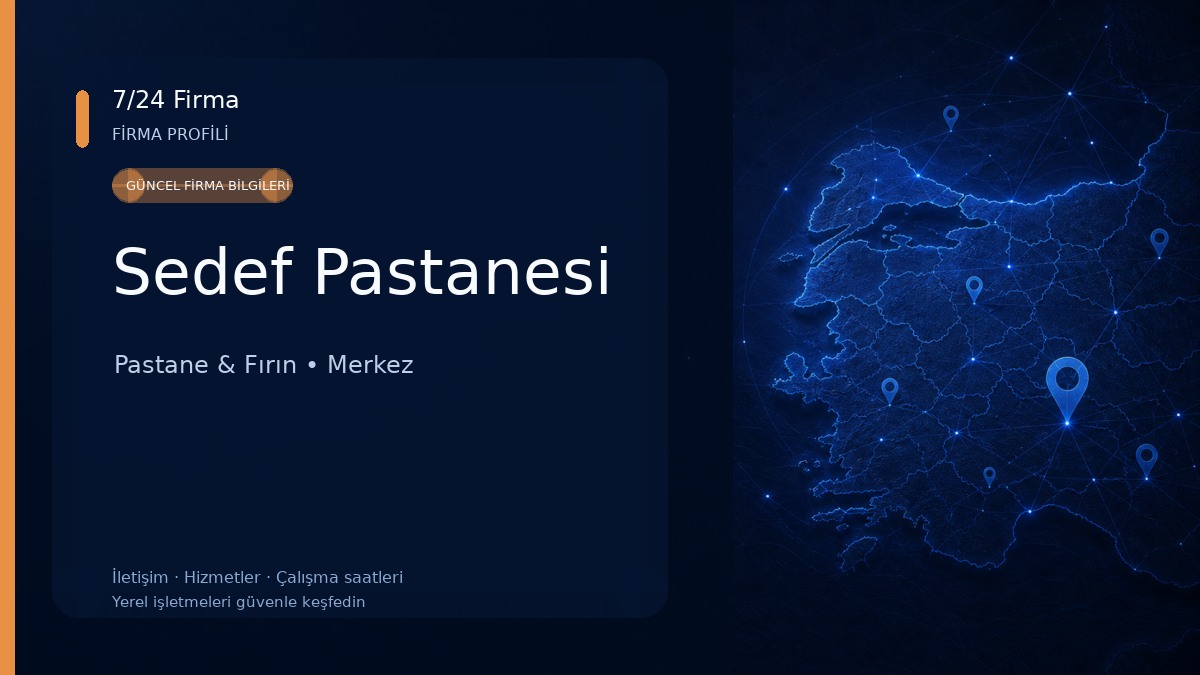 7/24 Firma
FİRMA PROFİLİ

GÜNCEL FİRMA BİLGİLERİ

Sedef Pastanesi

Pastane & Fırın • Merkez

İletişim · Hizmetler · Çalışma saatleri
Yerel işletmeleri güvenle keşfedin